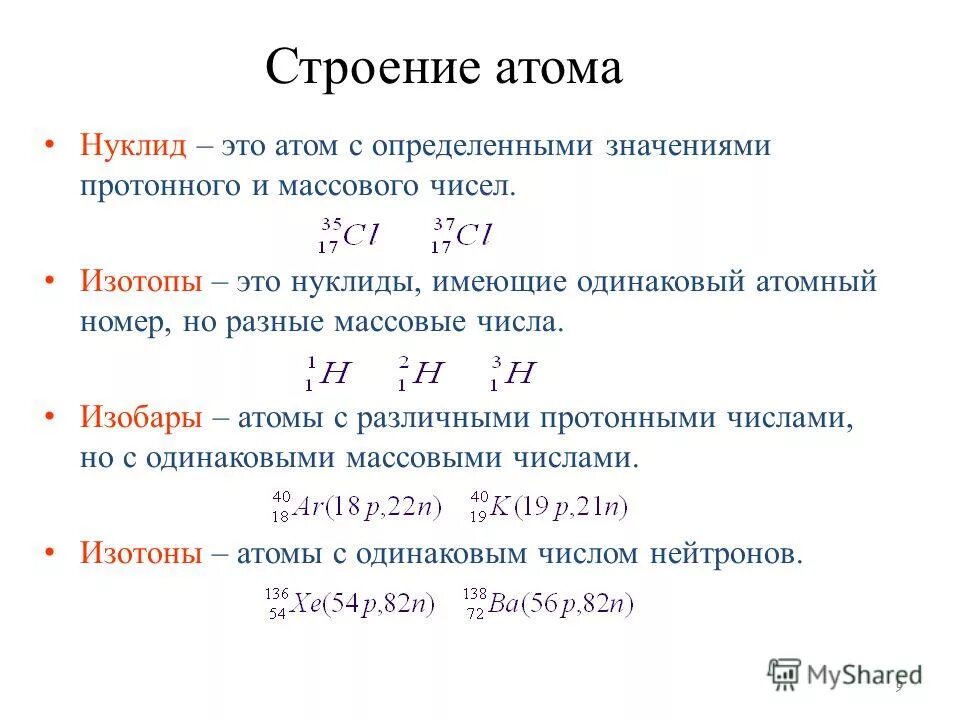 Строение атома

• Нуклид – это атом с определенными значениями протонного и массового чисел.

$^{35}_{17}Cl$ $^{37}_{17}Cl$

• Изотопы – это нуклиды, имеющие одинаковый атомный номер, но разные массовые числа.

$^{1}_{1}H$ $^{2}_{1}H$ $^{3}_{1}H$

• Изобары – атомы с различными протонными числами, но с одинаковыми массовыми числами.

$^{40}_{18}Ar(18p,22n)$ $^{40}_{19}K(19p,21n)$

• Изотоны – атомы с одинаковым числом нейтронов.

$^{136}_{54}Xe(54p,82n)$ $^{138}_{72}Ba(56p,82n)$

MyShared

9